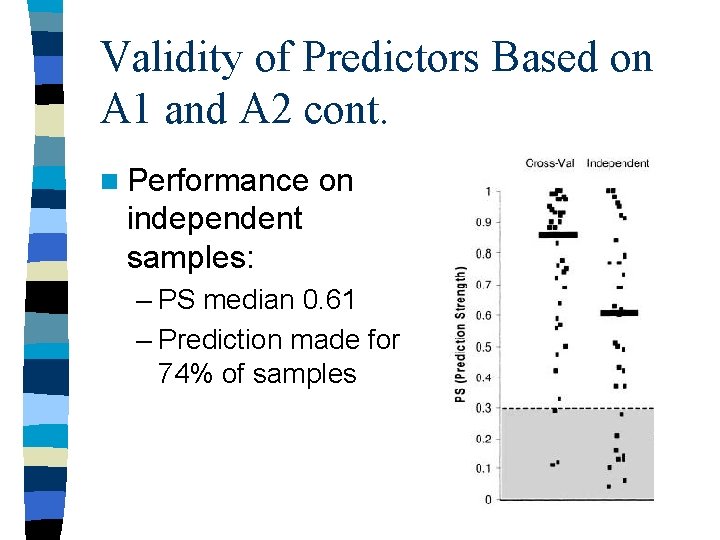 Validity of Predictors Based on A1 and A2 cont.

Performance on independent samples:

– PS median 0.61

– Prediction made for 74% of samples

Cross-Val Independent

PS (Prediction Strength)

1
0.9
0.8
0.7
0.6
0.5
0.4
0.3
0.2
0.1
0